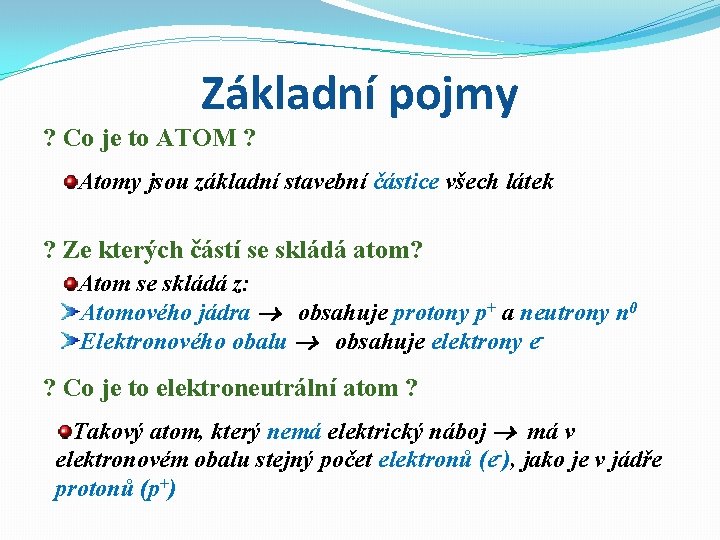 Základní pojmy

? Co je to ATOM ?

Atomy jsou základní stavební částice všech látek

? Ze kterých částí se skládá atom?

Atom se skládá z:

Atomového jádra → obsahuje protony $p^+$ a neutrony $n^0$

Elektronového obalu → obsahuje elektrony $e^-$

? Co je to elektroneutrální atom ?

Takový atom, který nemá elektrický náboj → má v elektronovém obalu stejný počet elektronů ($e^-$), jako je v jádře protonů ($p^+$)